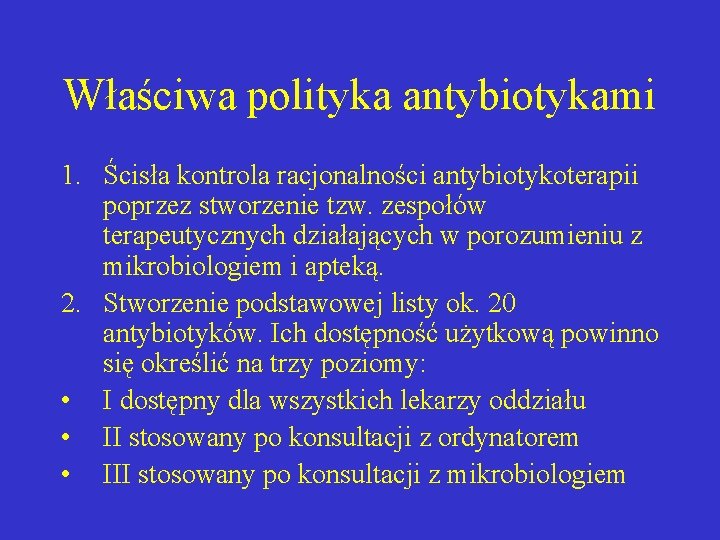 Właściwa polityka antybiotykami

1. Ścisła kontrola racjonalności antybiotykoterapii poprzez stworzenie tzw. zespołów terapeutycznych działających w porozumieniu z mikrobiologiem i apteką.
2. Stworzenie podstawowej listy ok. 20 antybiotyków. Ich dostępność użytkową powinno się określić na trzy poziomy:
• I dostępny dla wszystkich lekarzy oddziału
• II stosowany po konsultacji z ordynatorem
• III stosowany po konsultacji z mikrobiologiem